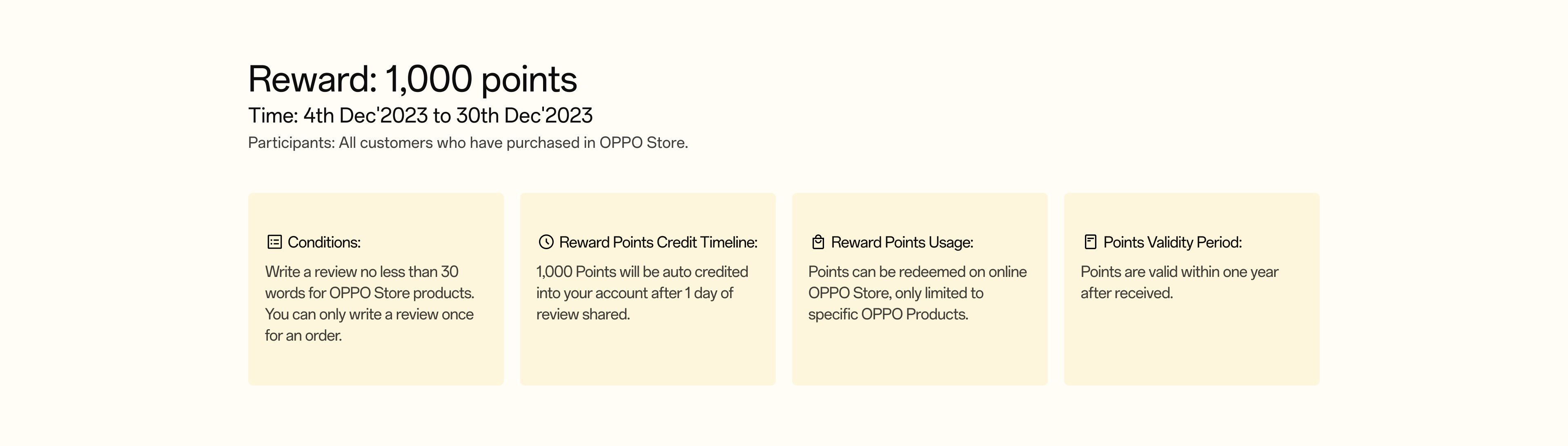 Reward: 1,000 points

Time: 4th Dec'2023 to 30th Dec'2023

Participants: All customers who have purchased in OPPO Store.

Conditions:

Write a review no less than 30 words for OPPO Store products. You can only write a review once for an order.

Reward Points Credit Timeline:

1,000 Points will be auto credited into your account after 1 day of review shared.

Reward Points Usage:

Points can be redeemed on online OPPO Store, only limited to specific OPPO Products.

Points Validity Period:

Points are valid within one year after received.